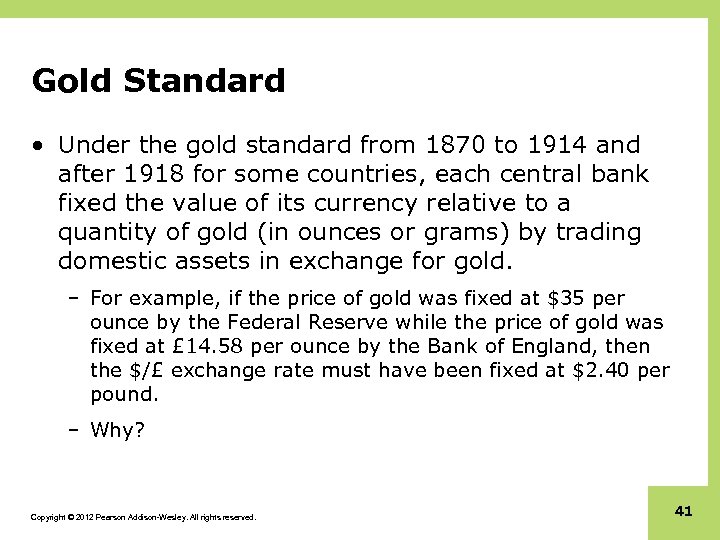 Gold Standard

• Under the gold standard from 1870 to 1914 and after 1918 for some countries, each central bank fixed the value of its currency relative to a quantity of gold (in ounces or grams) by trading domestic assets in exchange for gold.

– For example, if the price of gold was fixed at \$35 per ounce by the Federal Reserve while the price of gold was fixed at £14.58 per ounce by the Bank of England, then the \$/£ exchange rate must have been fixed at \$2.40 per pound.

– Why?

Copyright © 2012 Pearson Addison-Wesley. All rights reserved.

41